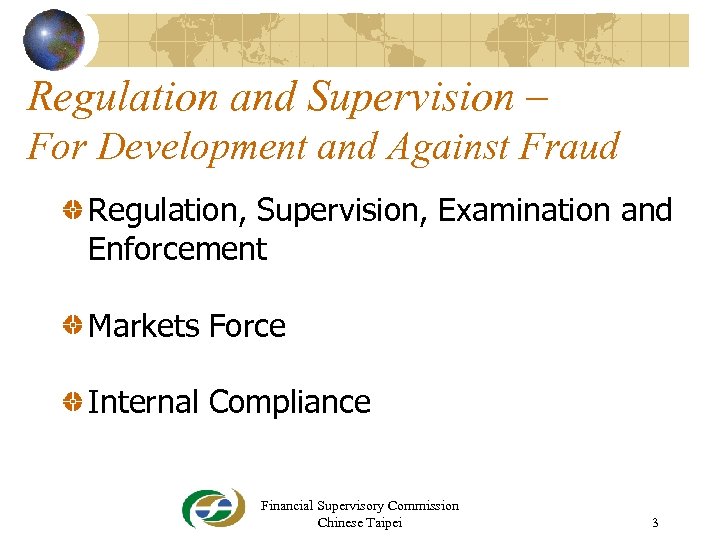 Regulation and Supervision –
For Development and Against Fraud

Regulation, Supervision, Examination and Enforcement

Markets Force

Internal Compliance

Financial Supervisory Commission
Chinese Taipei

3